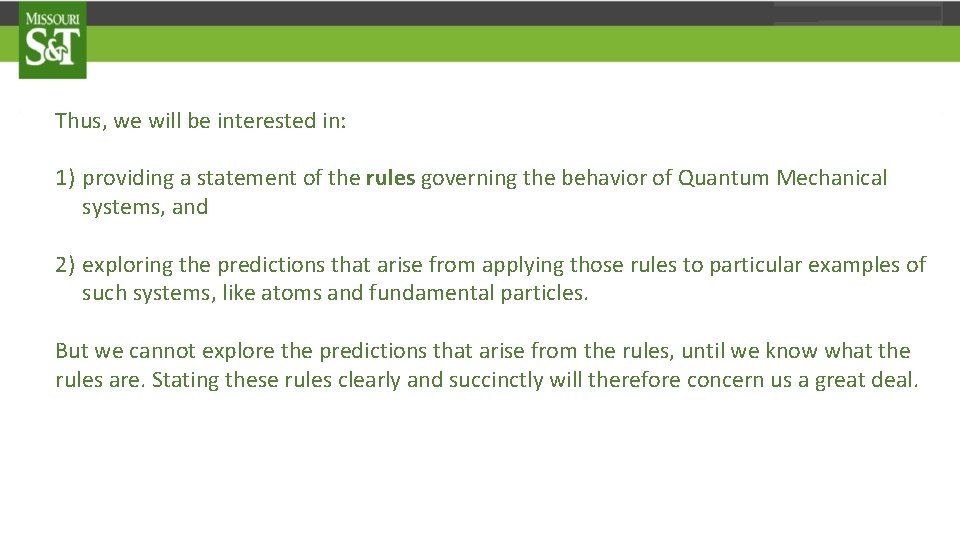 MISSOURI
S&T

Thus, we will be interested in:

1) providing a statement of the rules governing the behavior of Quantum Mechanical systems, and

2) exploring the predictions that arise from applying those rules to particular examples of such systems, like atoms and fundamental particles.

But we cannot explore the predictions that arise from the rules, until we know what the rules are. Stating these rules clearly and succinctly will therefore concern us a great deal.